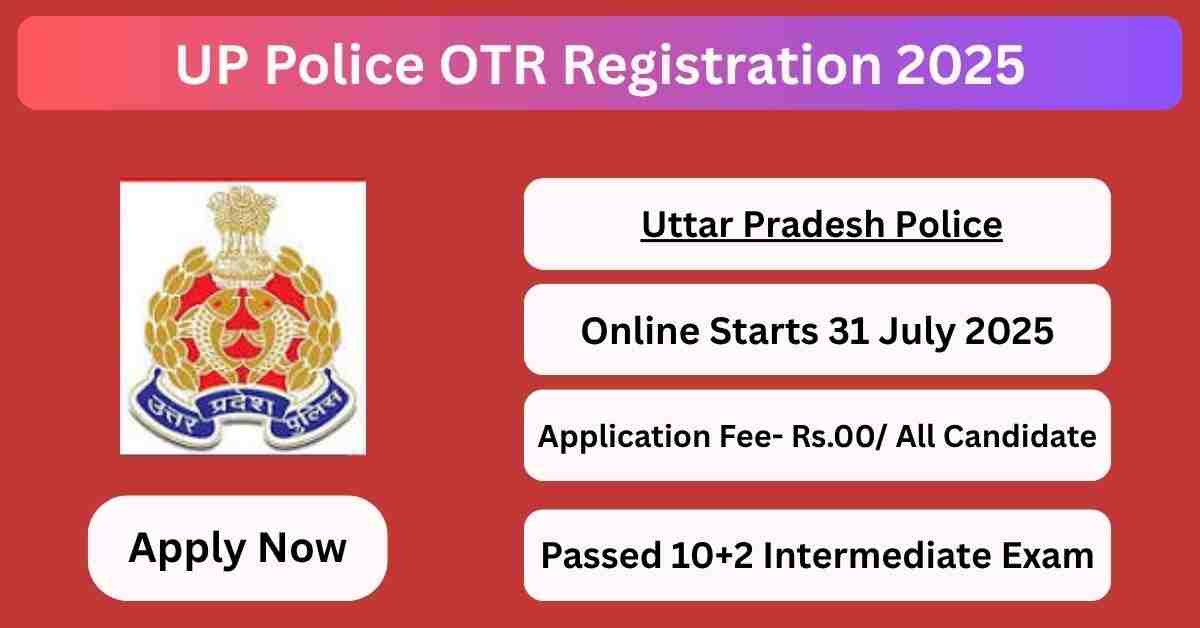 UP Police OTR Registration 2025

उत्तर प्रदेश पुलिस

Apply Now

Uttar Pradesh Police

Online Starts 31 July 2025

Application Fee- Rs.00/ All Candidate

Passed 10+2 Intermediate Exam